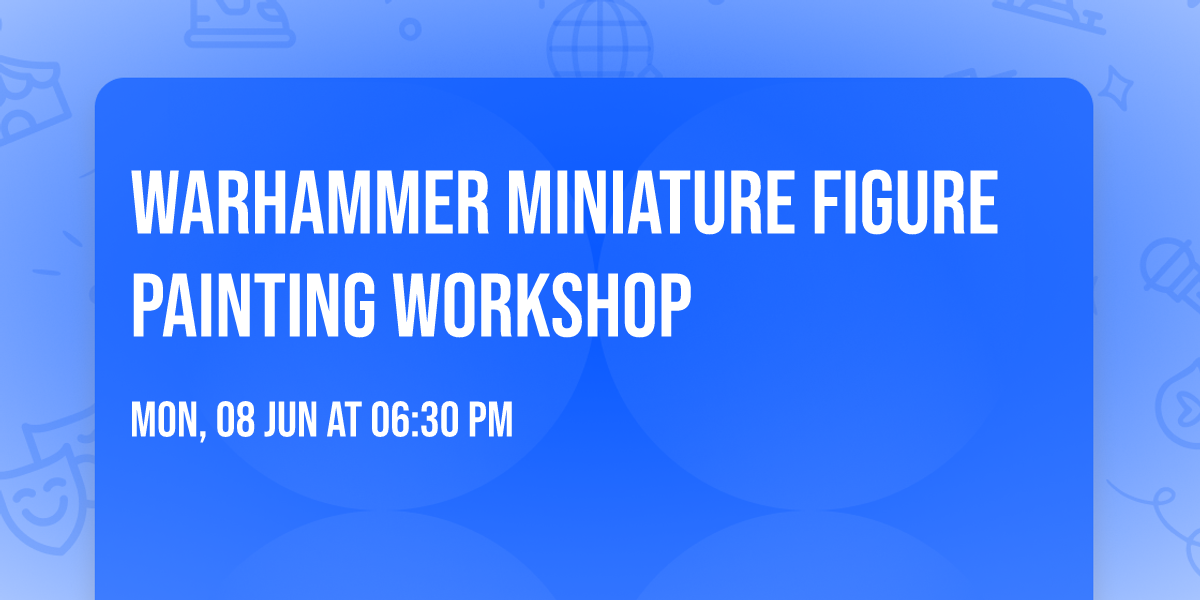 WARHAMMER MINIATURE FIGURE PAINTING WORKSHOP

MON, 08 JUN AT 06:30 PM